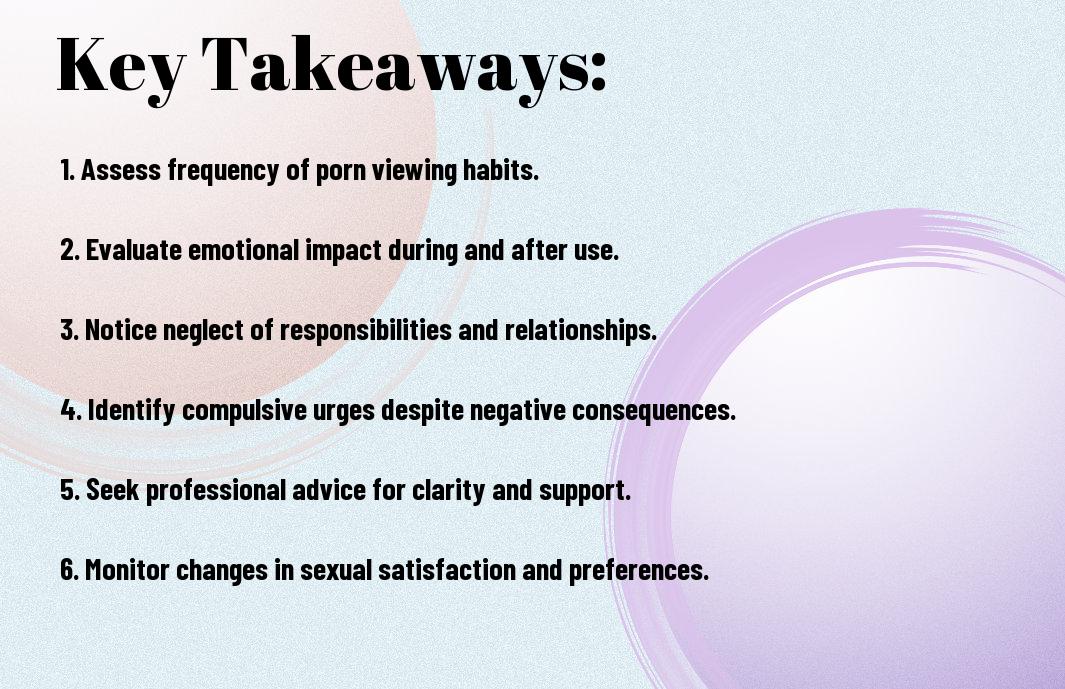 Key Takeaways:

1. Assess frequency of porn viewing habits.

2. Evaluate emotional impact during and after use.

3. Notice neglect of responsibilities and relationships.

4. Identify compulsive urges despite negative consequences.

5. Seek professional advice for clarity and support.

6. Monitor changes in sexual satisfaction and preferences.